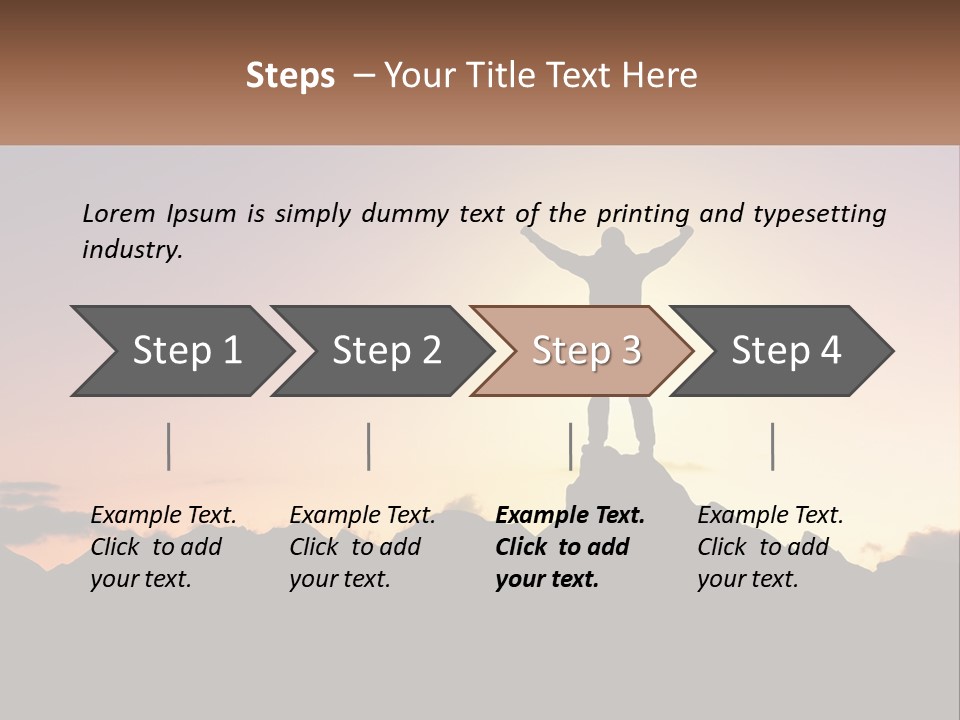 Steps – Your Title Text Here

Lorem Ipsum is simply dummy text of the printing and typesetting industry.

Step 1

Step 2

Step 3

Step 4

Example Text. Click to add your text.

Example Text. Click to add your text.

Example Text. Click to add your text.

Example Text. Click to add your text.